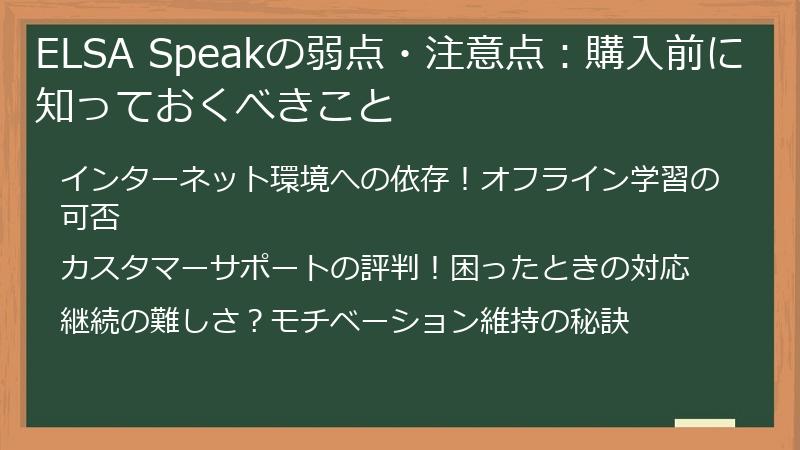 ELSA Speakの弱点・注意点：購入前に知っておくべきこと

インターネット環境への依存！オフライン学習の可否

カスタマーサポートの評判！困ったときの対応

継続の難しさ？モチベーション維持の秘訣